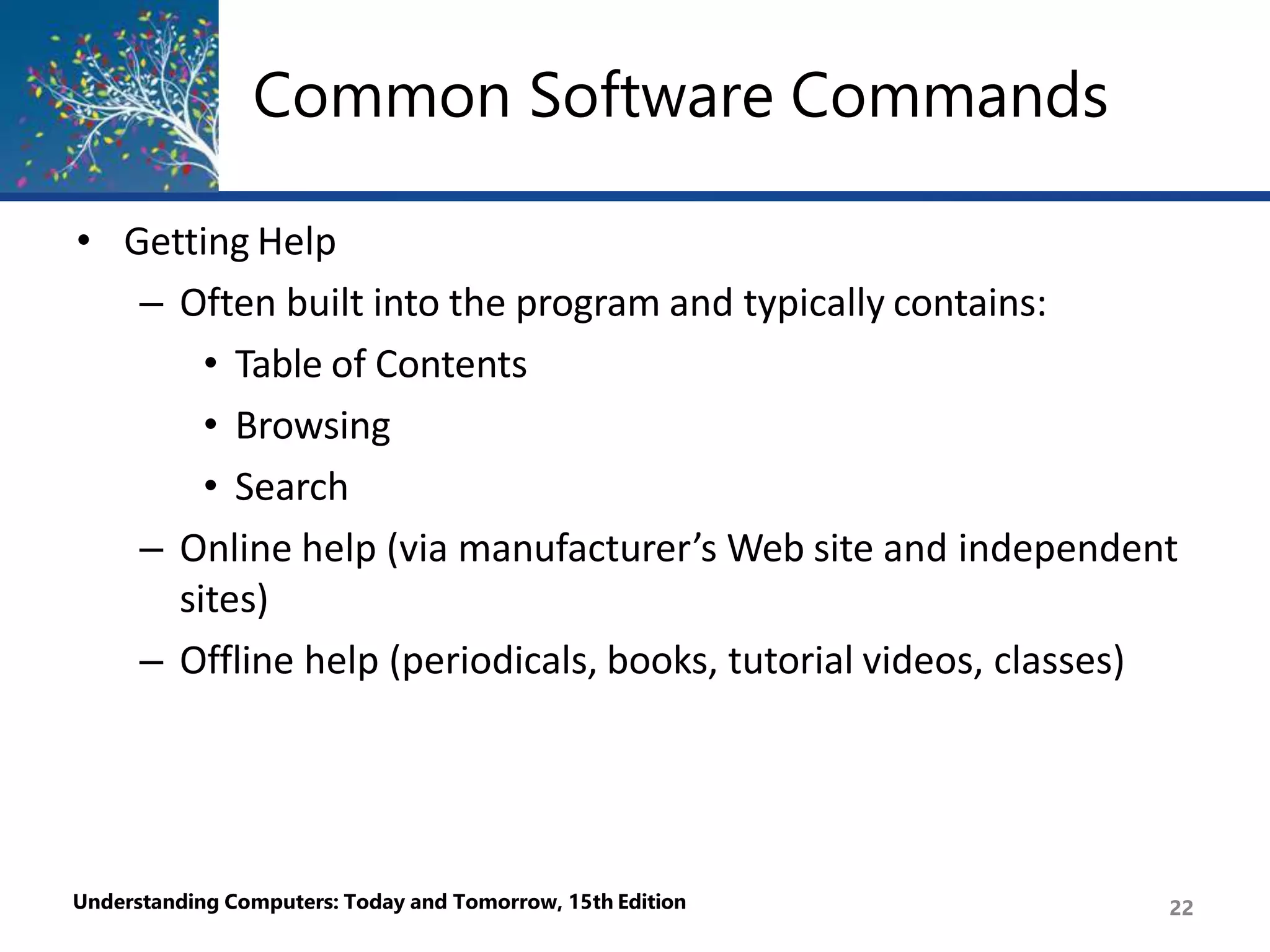 Common Software Commands

• Getting Help
– Often built into the program and typically contains:
• Table of Contents
• Browsing
• Search
– Online help (via manufacturer’s Web site and independent sites)
– Offline help (periodicals, books, tutorial videos, classes)

Understanding Computers: Today and Tomorrow, 15th Edition

22